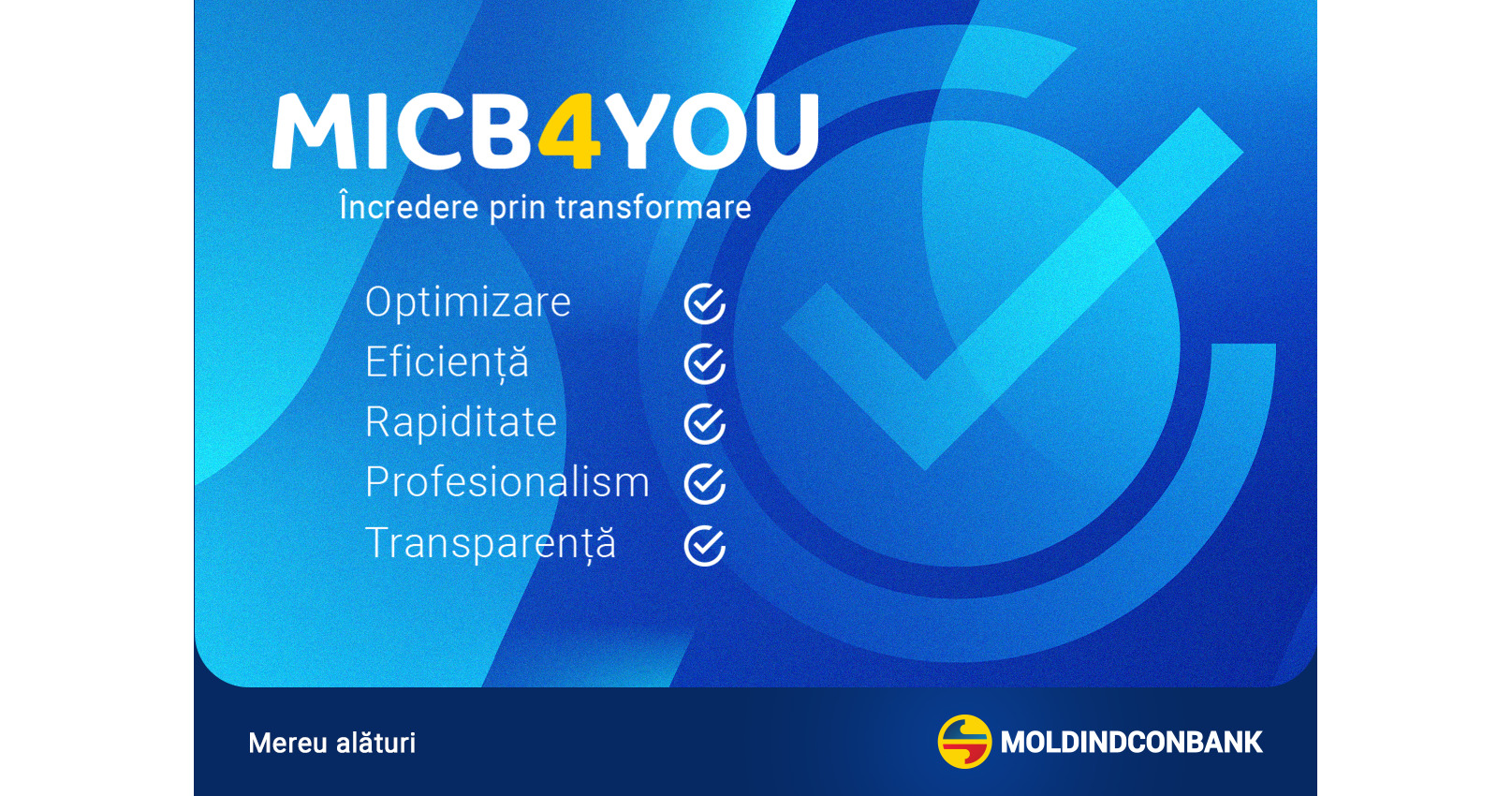 MICB4YOU
Încredere prin transformare

Optimizare
Eficiență
Rapiditate
Profesionalism
Transparență

Mereu alături

MOLDINDCONBANK